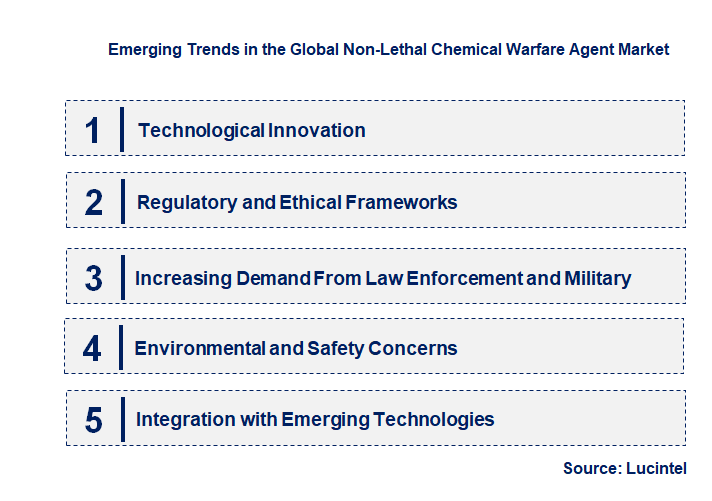 Emerging Trends in the Global Non-Lethal Chemical Warfare Agent Market

1 Technological Innovation

2 Regulatory and Ethical Frameworks

3 Increasing Demand From Law Enforcement and Military

4 Environmental and Safety Concerns

5 Integration with Emerging Technologies

Source: Lucintel